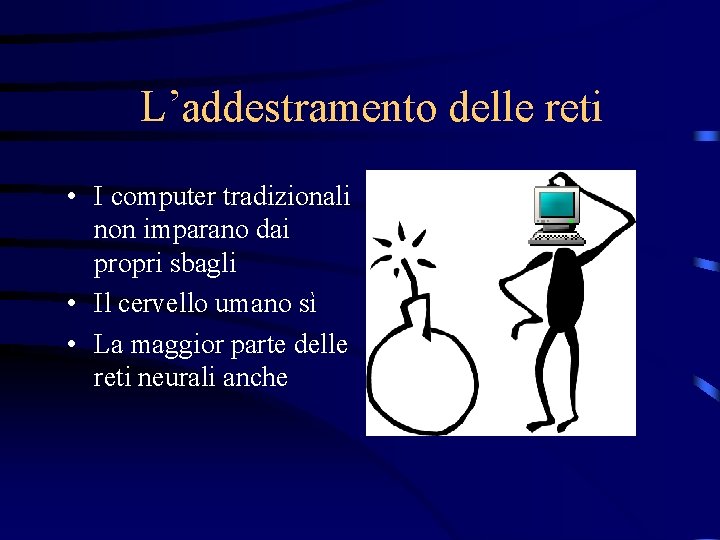 L’addestramento delle reti

• I computer tradizionali non imparano dai propri sbagli
• Il cervello umano sì
• La maggior parte delle reti neurali anche